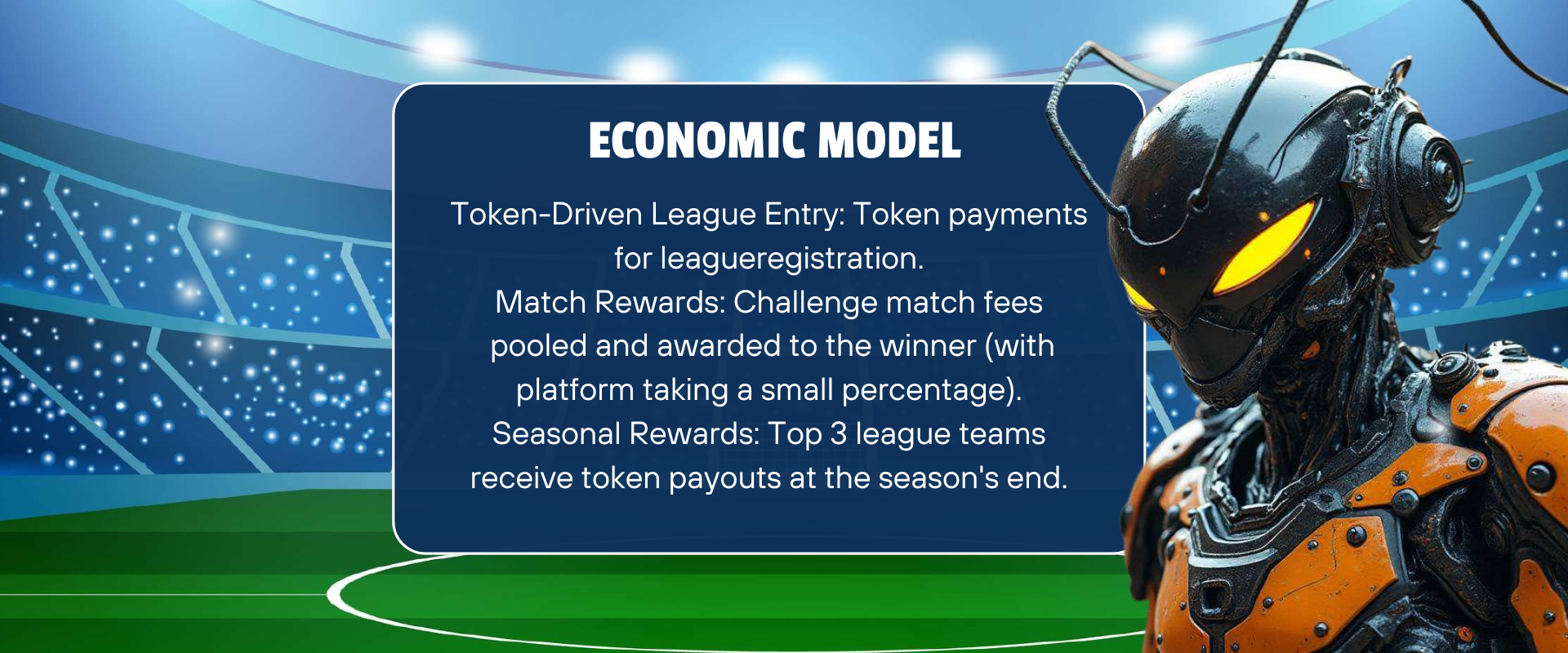 ECONOMIC MODEL

Token-Driven League Entry: Token payments for leagueregistration.
Match Rewards: Challenge match fees pooled and awarded to the winner (with platform taking a small percentage).
Seasonal Rewards: Top 3 league teams receive token payouts at the season's end.